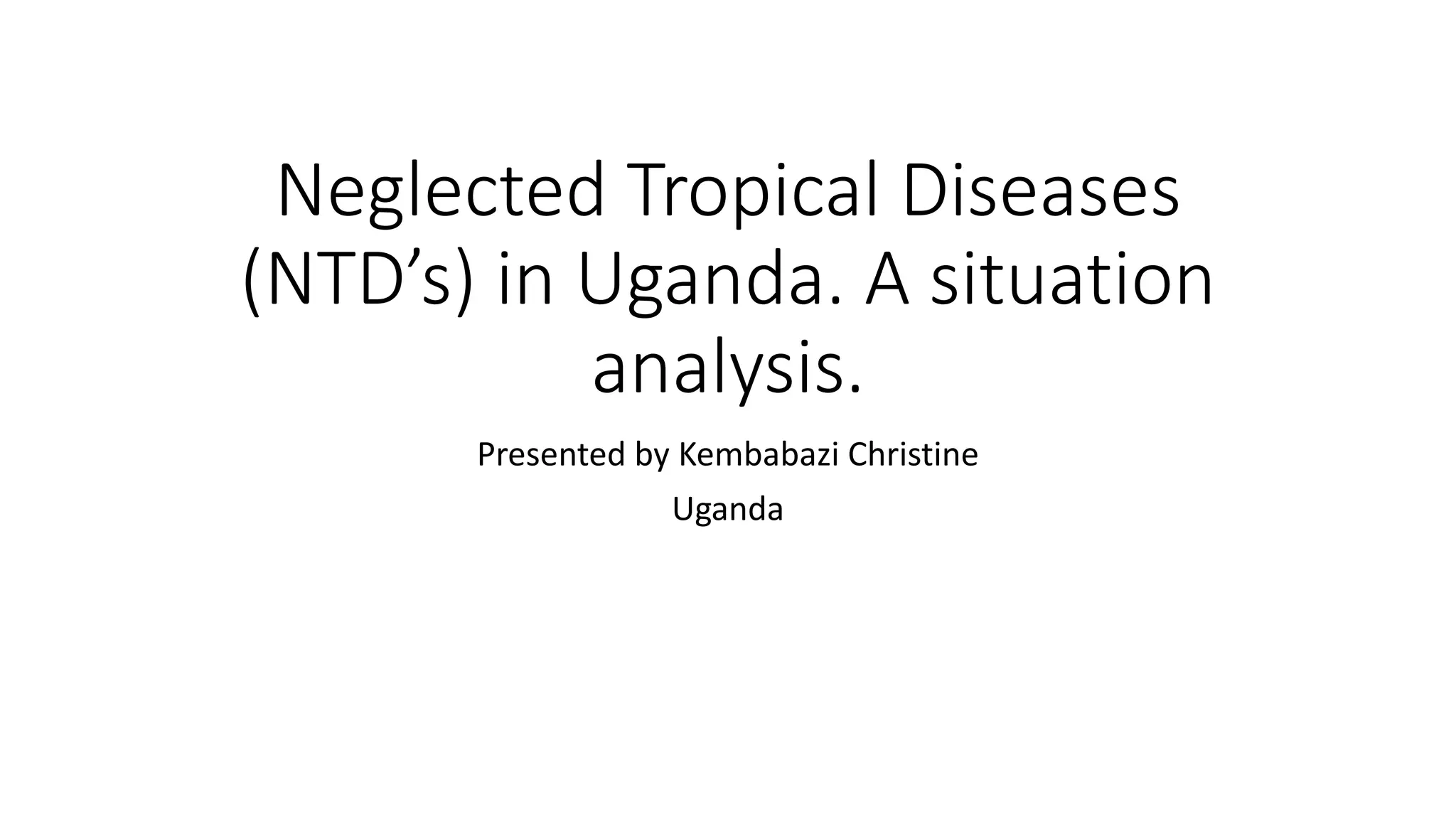 Neglected Tropical Diseases (NTD’s) in Uganda. A situation analysis.

Presented by Kembabazi Christine

Uganda